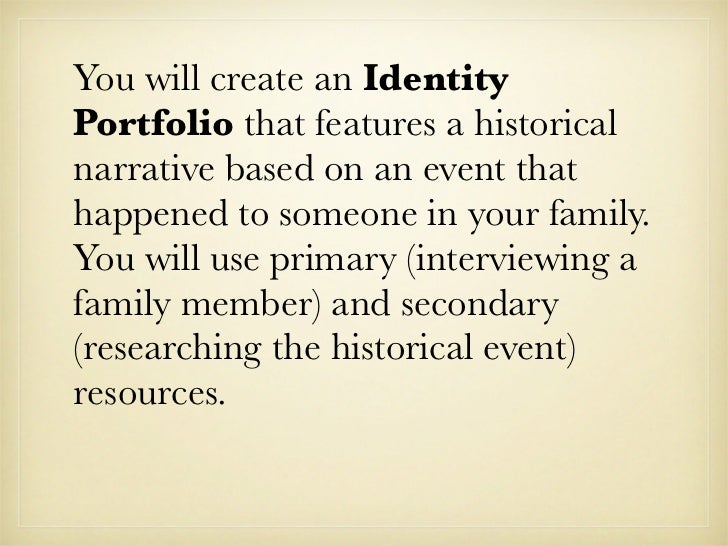 You will create an Identity Portfolio that features a historical narrative based on an event that happened to someone in your family. You will use primary (interviewing a family member) and secondary (researching the historical event) resources.